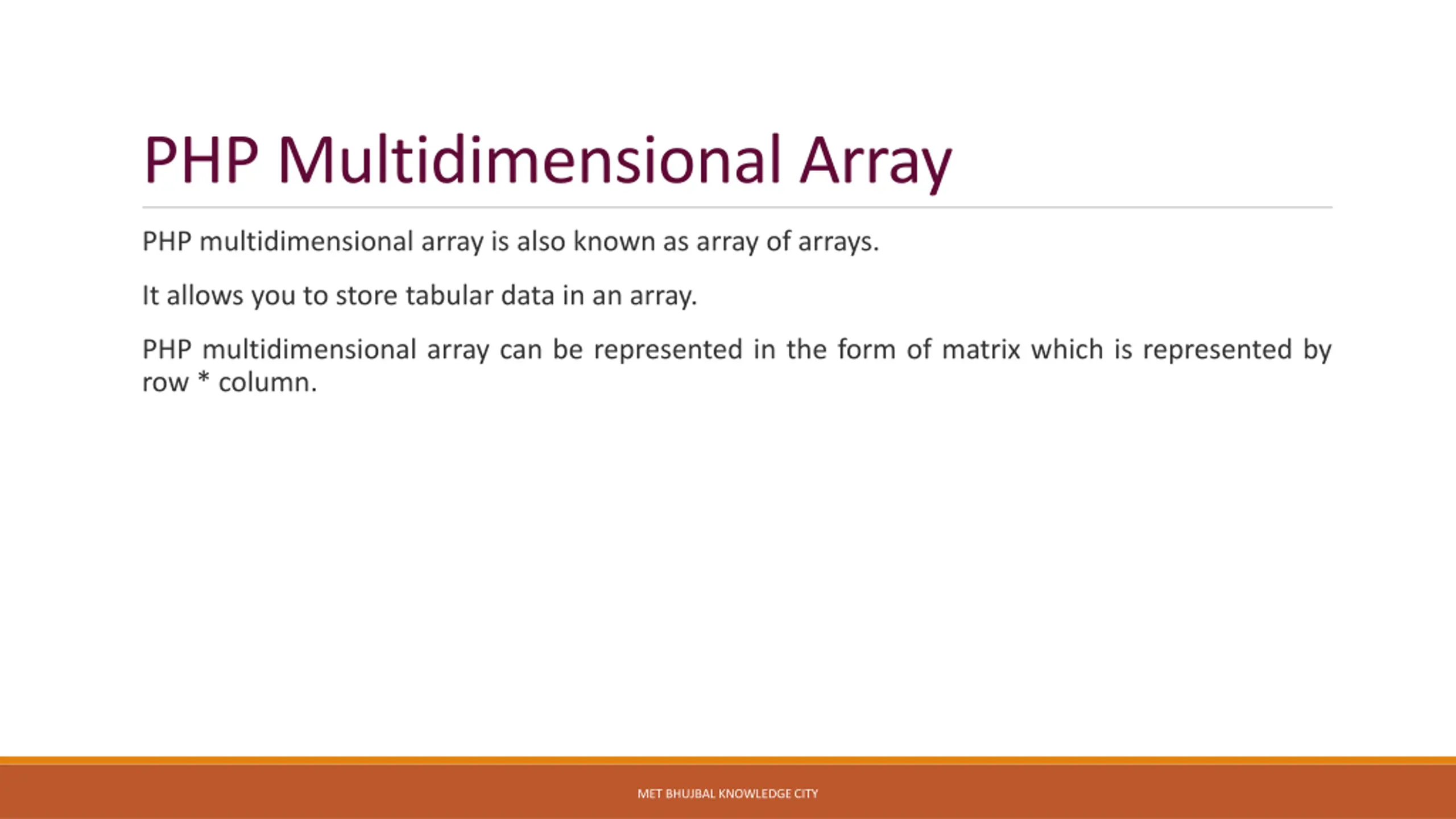 PHP Multidimensional Array

PHP multidimensional array is also known as array of arrays.

It allows you to store tabular data in an array.

PHP multidimensional array can be represented in the form of matrix which is represented by row * column.

MET BHUJBAL KNOWLEDGE CITY